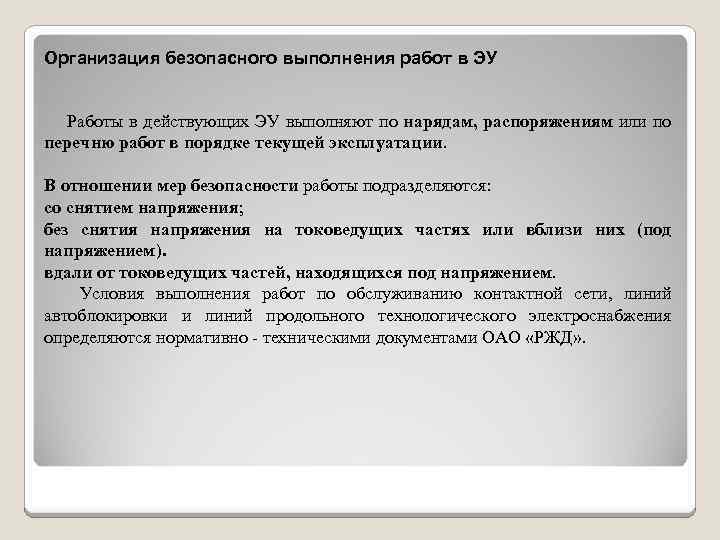 Организация безопасного выполнения работ в ЭУ

Работы в действующих ЭУ выполняют по нарядам, распоряжениям или по перечню работ в порядке текущей эксплуатации.

В отношении мер безопасности работы подразделяются:
со снятием напряжения;
без снятия напряжения на токоведущих частях или вблизи них (под напряжением).
вдали от токоведущих частей, находящихся под напряжением.
Условия выполнения работ по обслуживанию контактной сети, линий автоблокировки и линий продольного технологического электроснабжения определяются нормативно - техническими документами ОАО «РЖД».